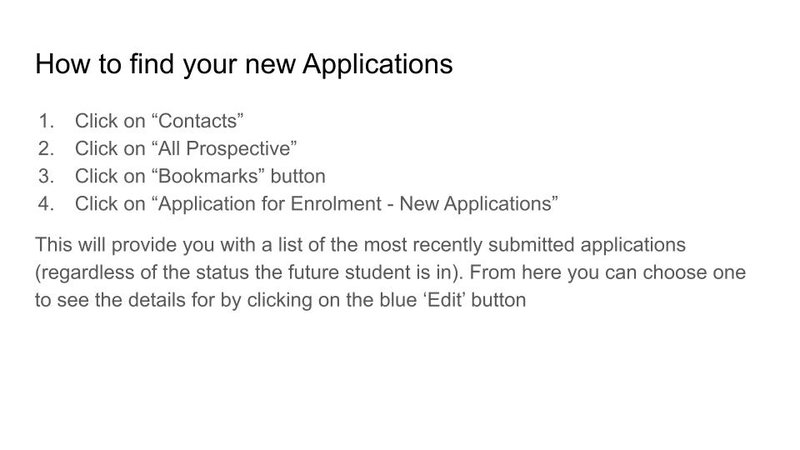 How to find your new Applications

1. Click on “Contacts”
2. Click on “All Prospective”
3. Click on “Bookmarks” button
4. Click on “Application for Enrolment - New Applications”

This will provide you with a list of the most recently submitted applications (regardless of the status the future student is in). From here you can choose one to see the details for by clicking on the blue ‘Edit’ button